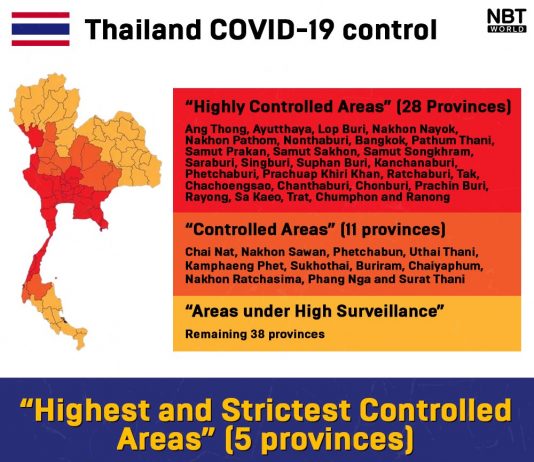 Thailand COVID-19 control

NBT WORLD

"Highly Controlled Areas" (28 Provinces)

Ang Thong, Ayutthaya, Lop Buri, Nakhon Nayok, Nakhon Pathom, Nonthaburi, Bangkok, Pathum Thani, Samut Prakan, Samut Sakhon, Samut Songkhram, Saraburi, Singburi, Suphan Buri, Kanchanaburi, Phetchaburi, Prachuap Khiri Khan, Ratchaburi, Tak, Chachoengsao, Chanthaburi, Chonburi, Prachin Buri, Rayong, Sa Kaeo, Trat, Chumphon and Ranong

"Controlled Areas" (11 provinces)

Chai Nat, Nakhon Sawan, Phetchabun, Uthai Thani, Kamphaeng Phet, Sukhothai, Buriram, Chaiyaphum, Nakhon Ratchasima, Phang Nga and Surat Thani

"Areas under High Surveillance"

Remaining 38 provinces

"Highest and Strictest Controlled Areas" (5 provinces)